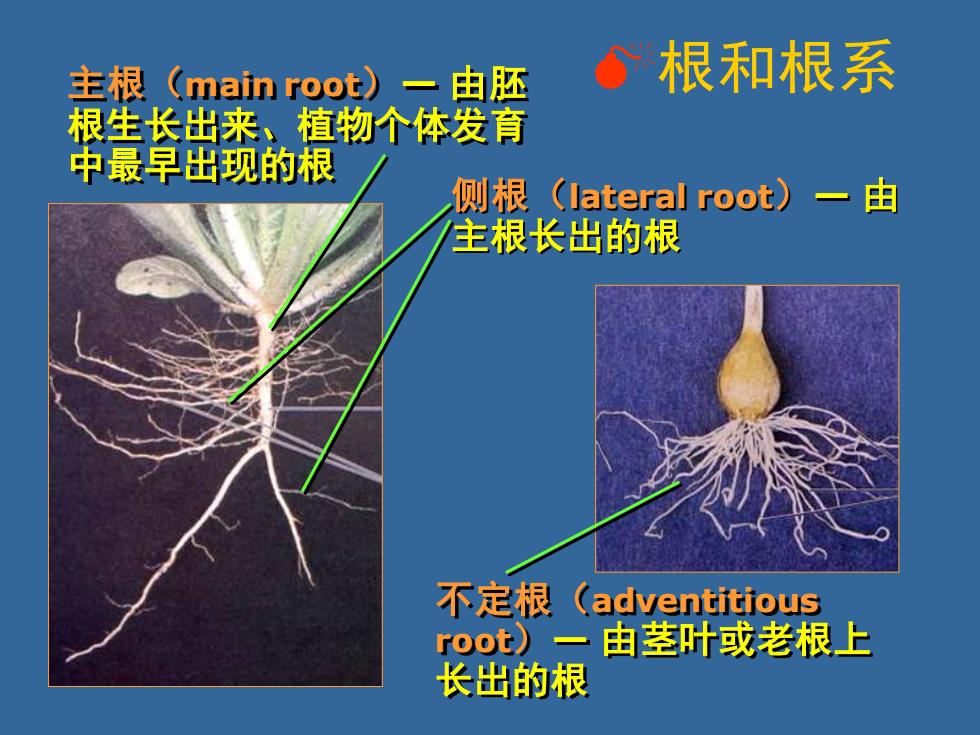 根和根系

主根（main root）— 由胚根生长出来、植物个体发育中最早出现的根

侧根（lateral root）— 由主根长出的根

不定根（adventitious root）— 由茎叶或老根上长出的根